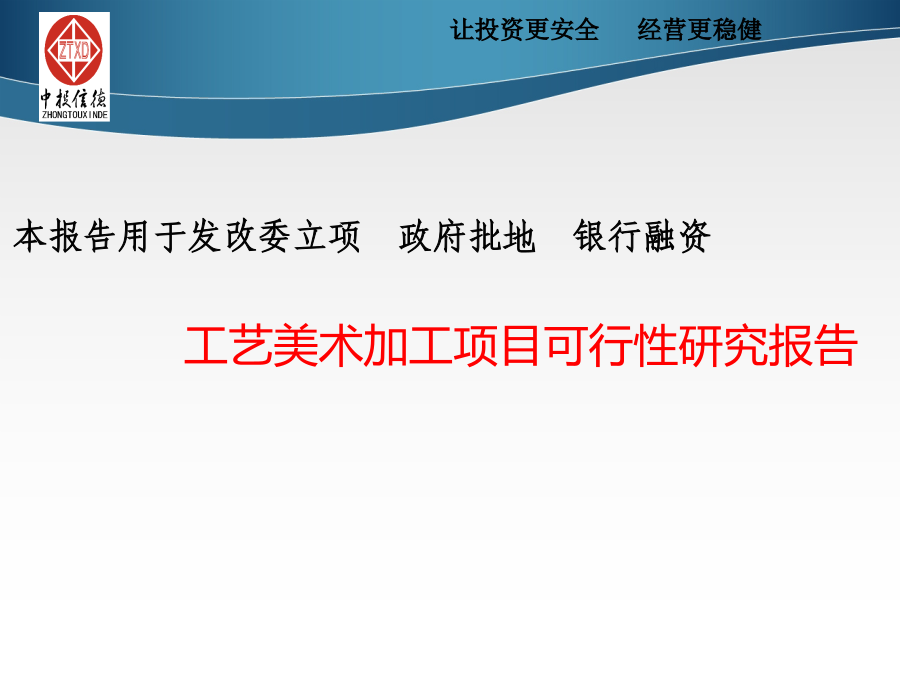 ZTXD
中投信德
ZHONGTOUXINDE

让投资更安全　经营更稳健

本报告用于发改委立项　政府批地　银行融资

工艺美术加工项目可行性研究报告